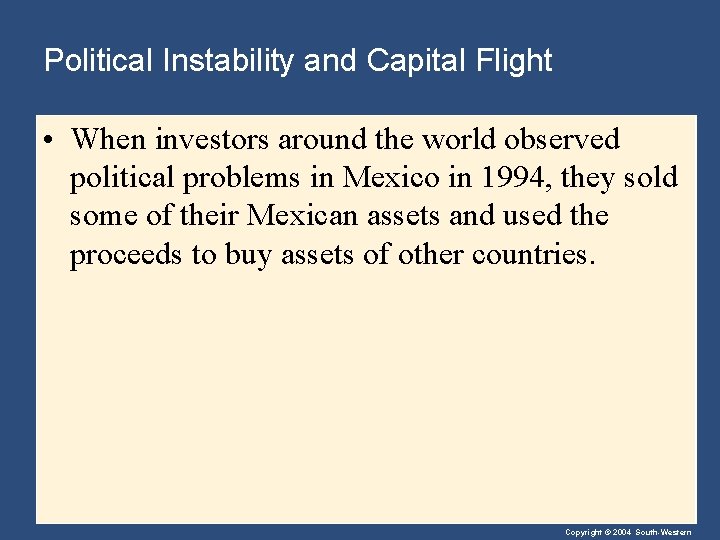 Political Instability and Capital Flight

• When investors around the world observed political problems in Mexico in 1994, they sold some of their Mexican assets and used the proceeds to buy assets of other countries.

Copyright © 2004 South-Western